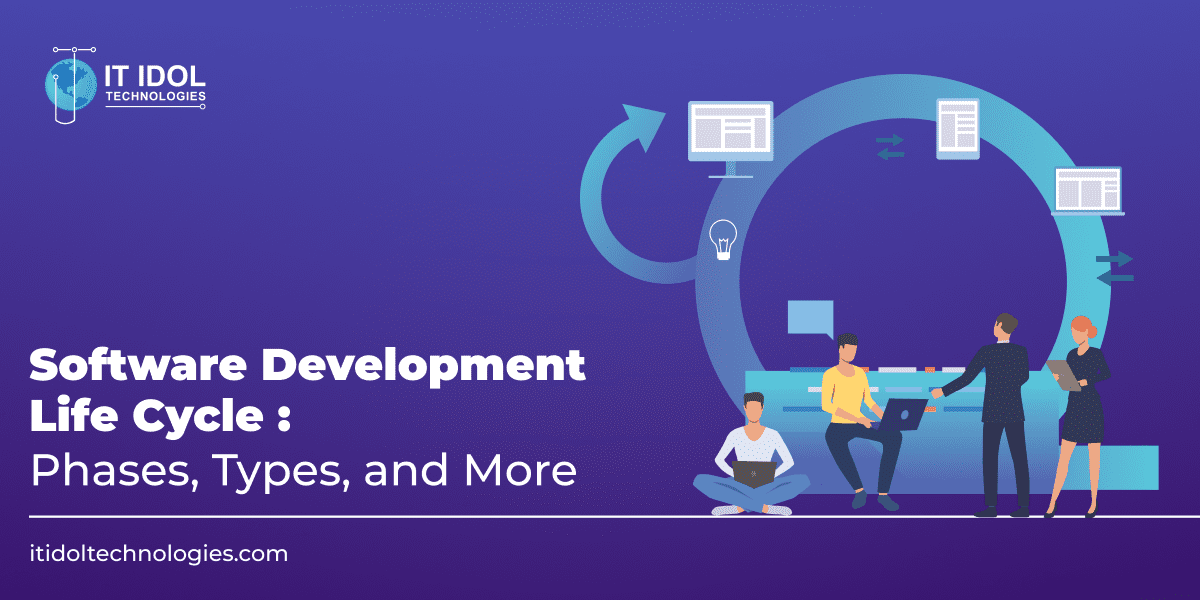 IT IDOL
TECHNOLOGIES

Software Development Life Cycle :
Phases, Types, and More

itidoltechnologies.com